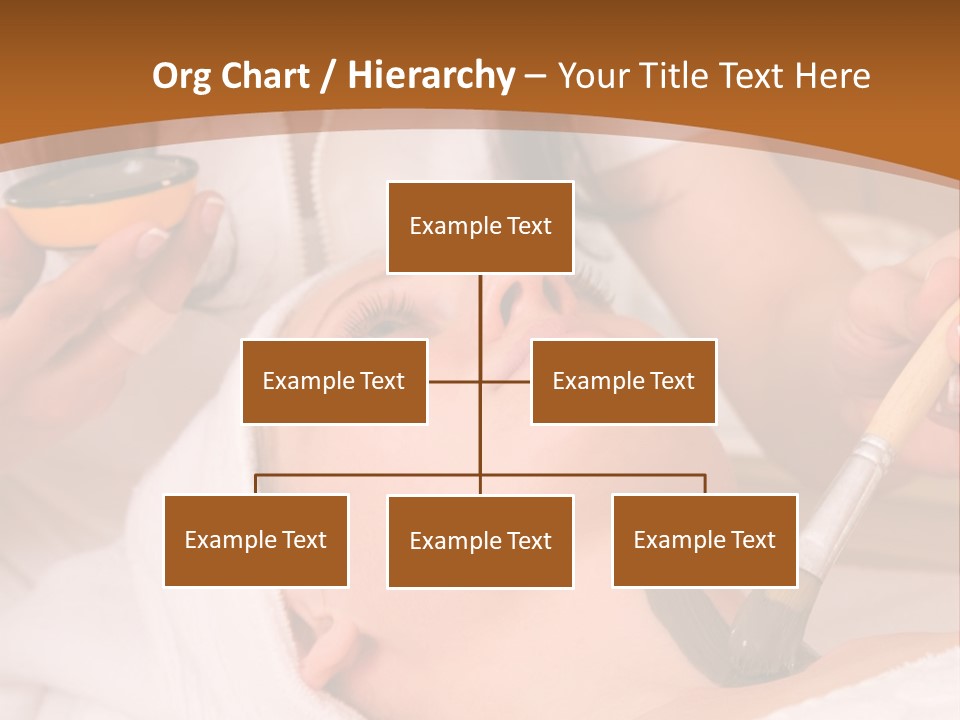 Org Chart / Hierarchy – Your Title Text Here

Example Text

Example Text

Example Text

Example Text

Example Text

Example Text